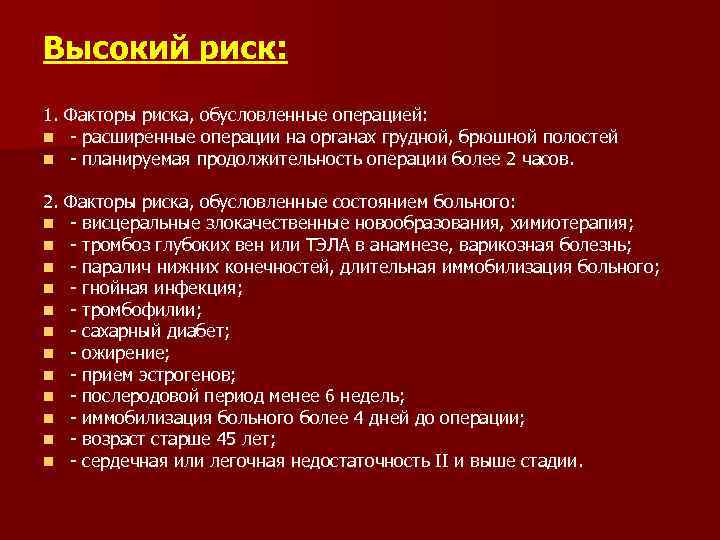 Высокий риск:

1. Факторы риска, обусловленные операцией:
- расширенные операции на органах грудной, брюшной полостей
- планируемая продолжительность операции более 2 часов.

2. Факторы риска, обусловленные состоянием больного:
- висцеральные злокачественные новообразования, химиотерапия;
- тромбоз глубоких вен или ТЭЛА в анамнезе, варикозная болезнь;
- паралич нижних конечностей, длительная иммобилизация больного;
- гнойная инфекция;
- тромбофилии;
- сахарный диабет;
- ожирение;
- прием эстрогенов;
- послеродовой период менее 6 недель;
- иммобилизация больного более 4 дней до операции;
- возраст старше 45 лет;
- сердечная или легочная недостаточность II и выше стадии.